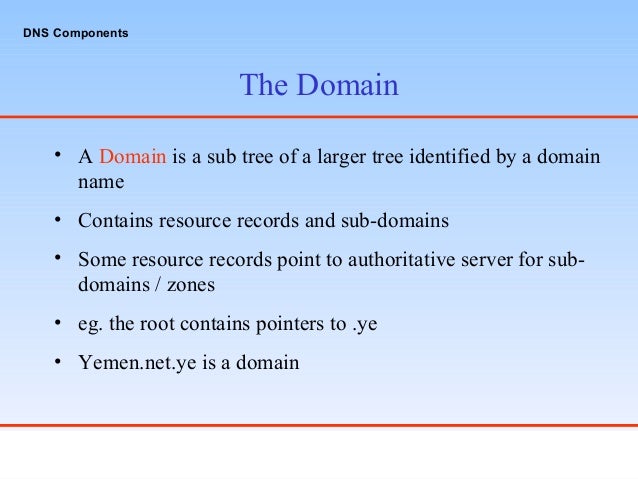 DNS Components

The Domain

• A Domain is a sub tree of a larger tree identified by a domain name

• Contains resource records and sub-domains

• Some resource records point to authoritative server for sub-domains / zones

• eg. the root contains pointers to .ye

• Yemen.net.ye is a domain